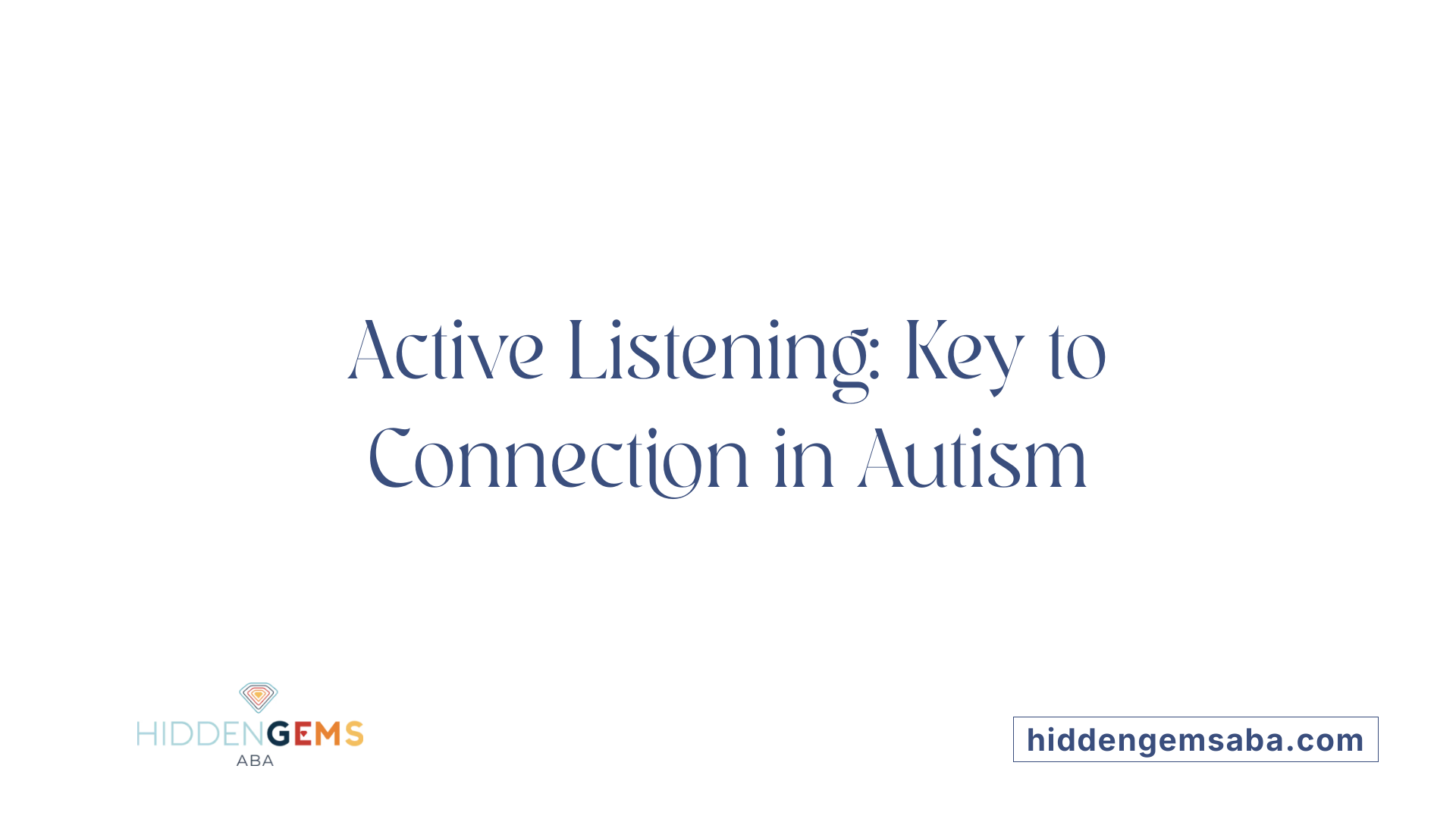 Active Listening: Key to Connection in Autism

HIDDENGEMS
ABA

hiddengemsaba.com